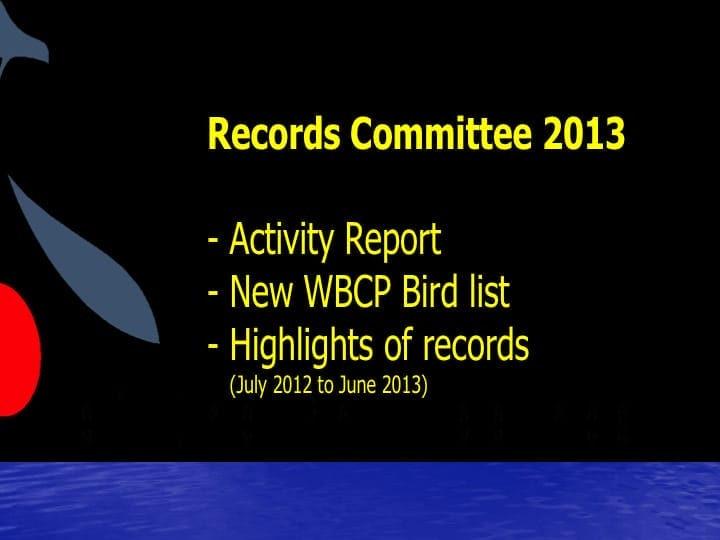 Records Committee 2013

- Activity Report
- New WBCP Bird list
- Highlights of records
(July 2012 to June 2013)